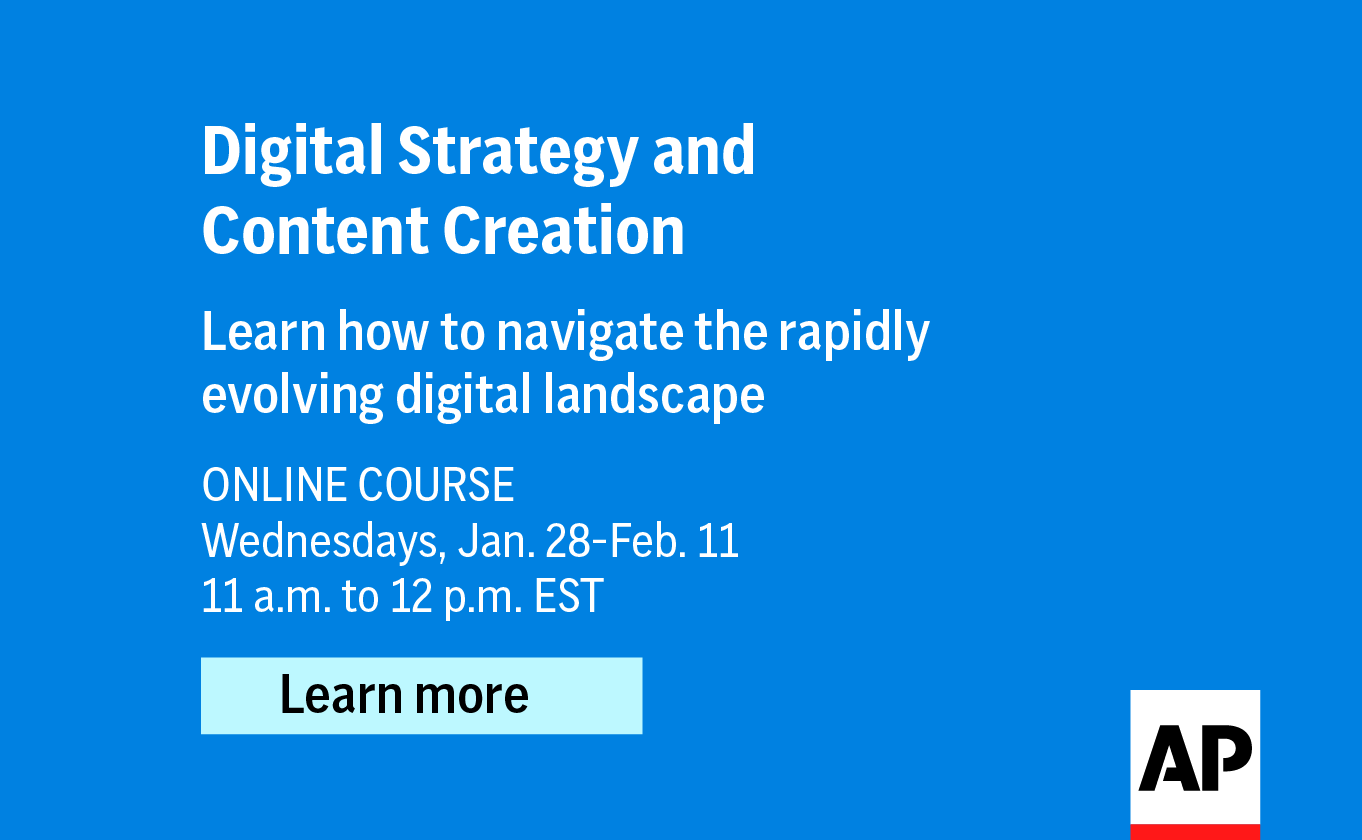 Digital Strategy and Content Creation

Learn how to navigate the rapidly evolving digital landscape

ONLINE COURSE
Wednesdays, Jan. 28-Feb. 11
11 a.m. to 12 p.m. EST

Learn more

AP